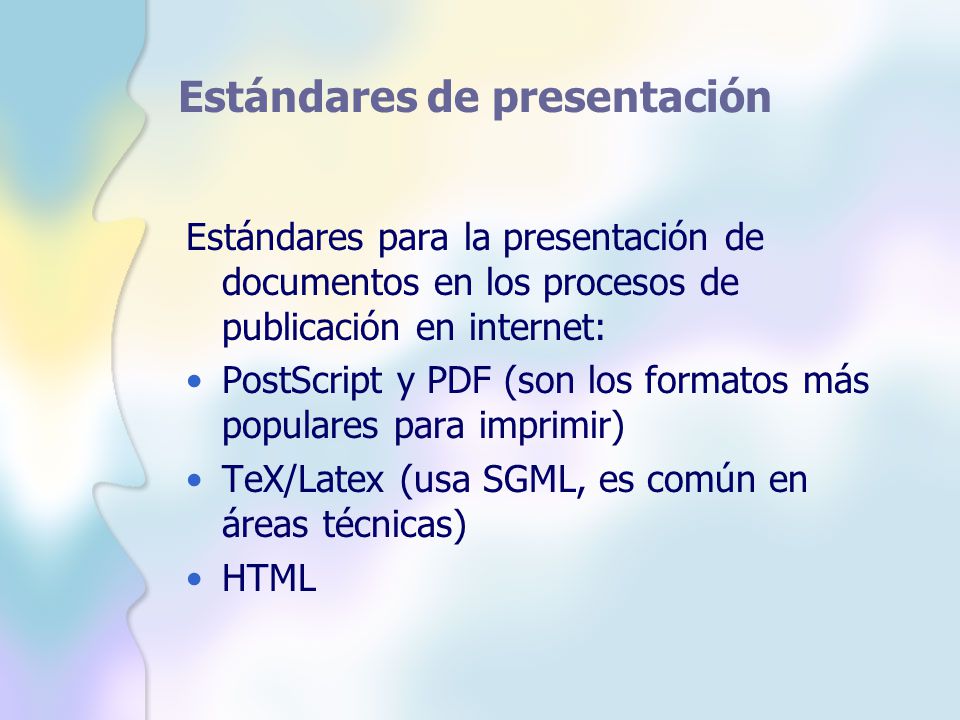 Estándares de presentación

Estándares para la presentación de documentos en los procesos de publicación en internet:

• PostScript y PDF (son los formatos más populares para imprimir)
• TeX/Latex (usa SGML, es común en áreas técnicas)
• HTML